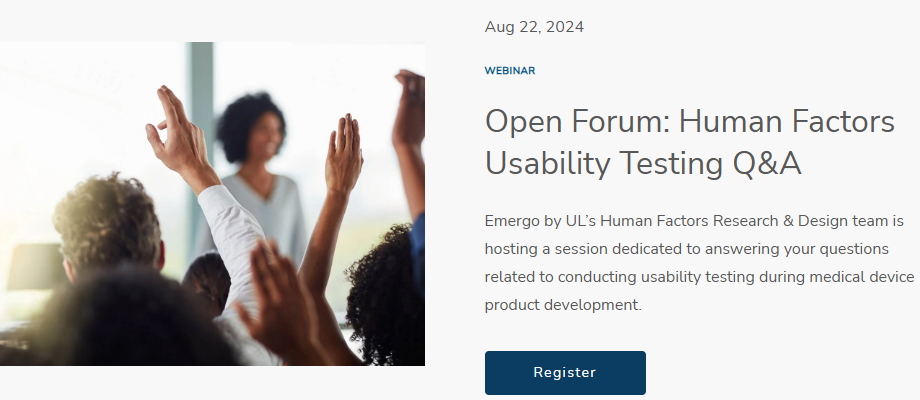 Aug 22, 2024

WEBINAR

Open Forum: Human Factors Usability Testing Q&A

Emergo by UL's Human Factors Research & Design team is hosting a session dedicated to answering your questions related to conducting usability testing during medical device product development.

Register